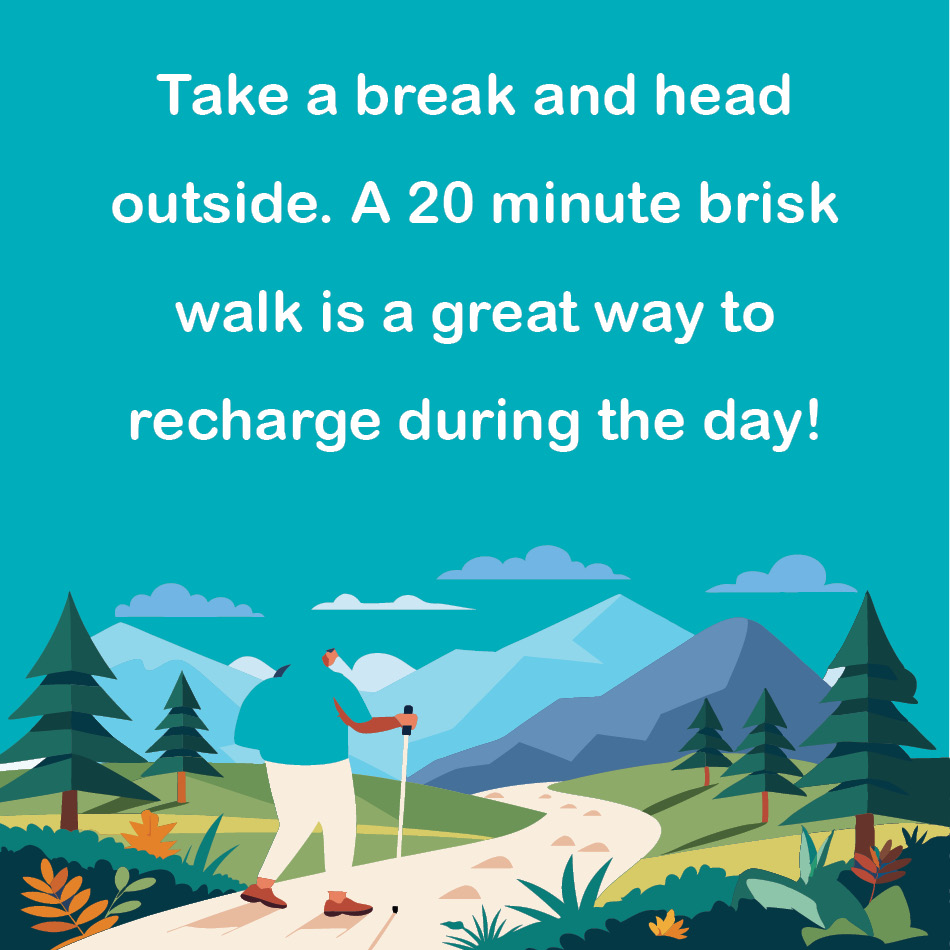 Take a break and head outside. A 20 minute brisk walk is a great way to recharge during the day!